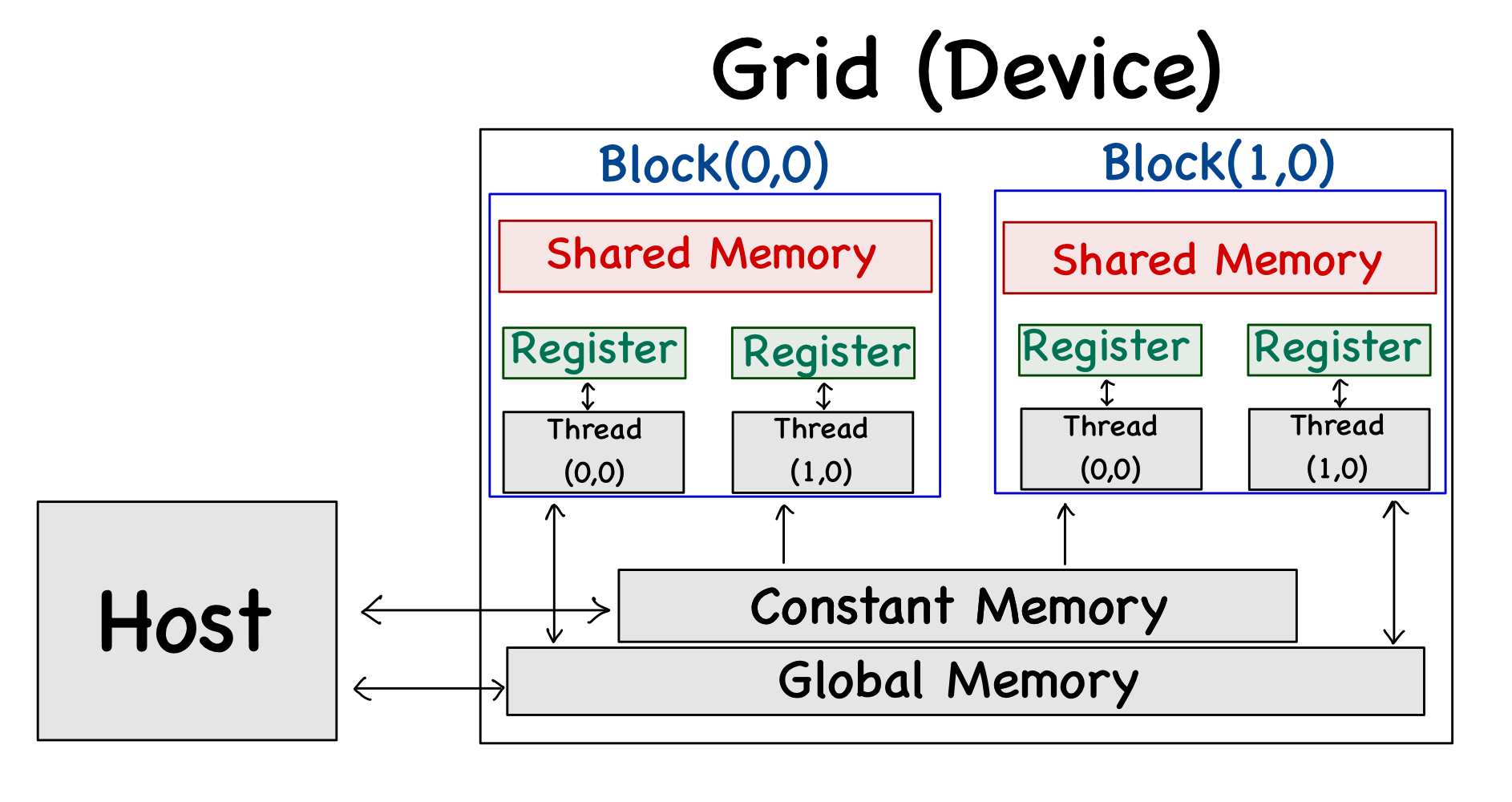 Grid (Device)

Block(0,0)

Shared Memory

Register

Register

Thread (0,0)

Thread (1,0)

Block(1,0)

Shared Memory

Register

Register

Thread (0,0)

Thread (1,0)

Host

Constant Memory

Global Memory